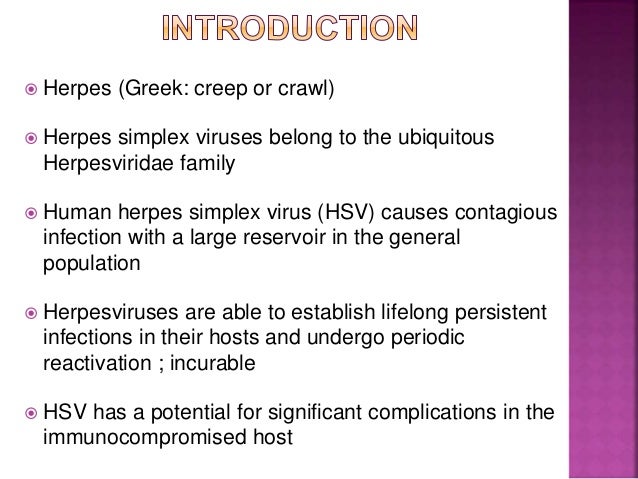 INTRODUCTION

Herpes (Greek: creep or crawl)

Herpes simplex viruses belong to the ubiquitous Herpesviridae family

Human herpes simplex virus (HSV) causes contagious infection with a large reservoir in the general population

Herpesviruses are able to establish lifelong persistent infections in their hosts and undergo periodic reactivation ; incurable

HSV has a potential for significant complications in the immunocompromised host